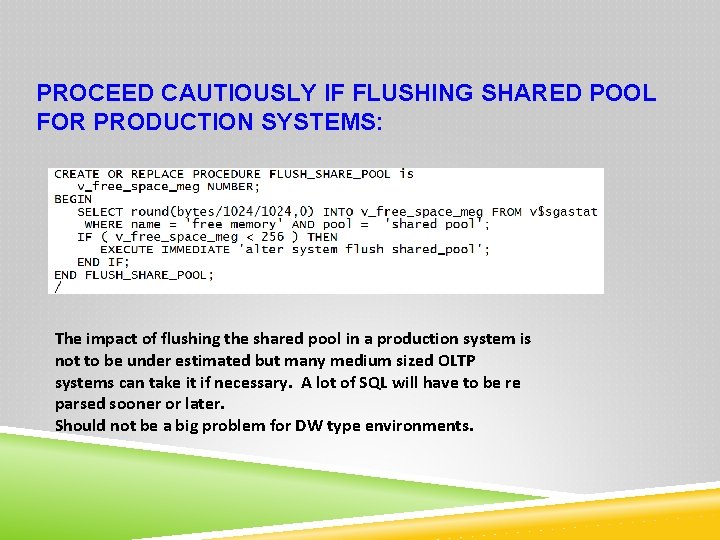 PROCEED CAUTIOUSLY IF FLUSHING SHARED POOL FOR PRODUCTION SYSTEMS:

CREATE OR REPLACE PROCEDURE FLUSH_SHARE_POOL is
v_free_space_meg NUMBER;
BEGIN
SELECT round(bytes/1024/1024,0) INTO v_free_space_meg FROM v$sgastat
WHERE name = 'free memory' AND pool = 'shared pool';
IF ( v_free_space_meg < 256 ) THEN
EXECUTE IMMEDIATE 'alter system flush shared_pool';
END IF;
END FLUSH_SHARE_POOL;
/

The impact of flushing the shared pool in a production system is not to be under estimated but many medium sized OLTP systems can take it if necessary. A lot of SQL will have to be re parsed sooner or later.
Should not be a big problem for DW type environments.